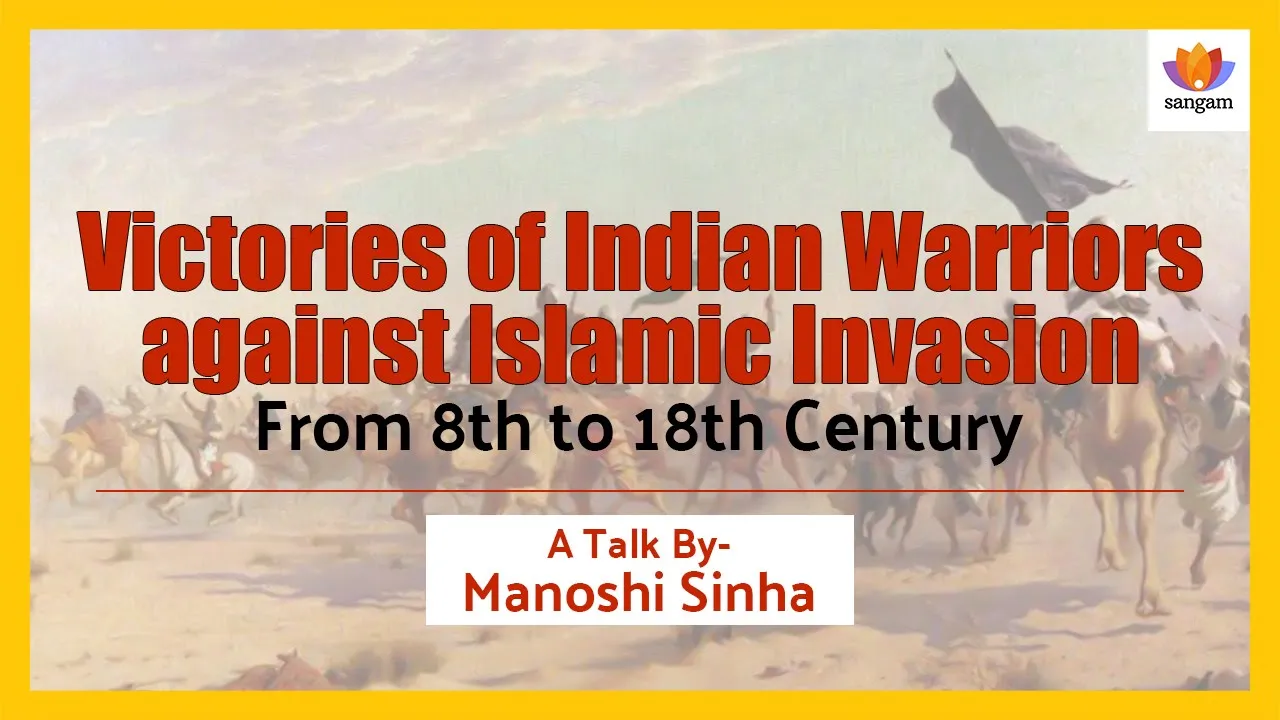 sangam

Victories of Indian Warriors against Islamic Invasion

From 8th to 18th Century

A Talk By-
Manoshi Sinha